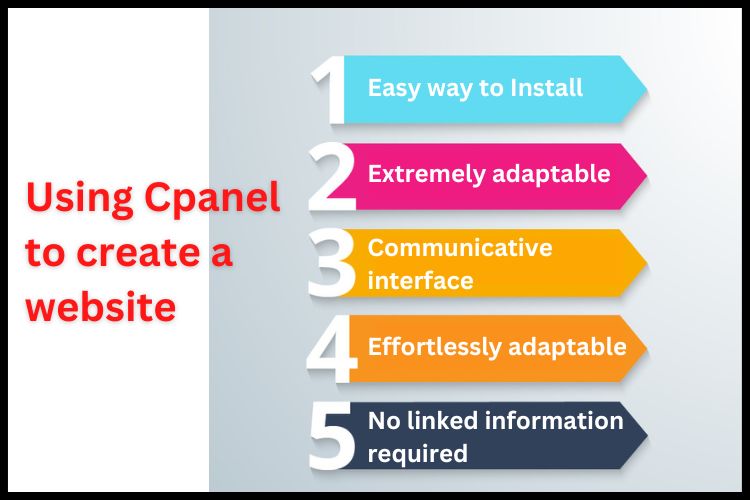 Using Cpanel to create a website

1 Easy way to Install

2 Extremely adaptable

3 Communicative interface

4 Effortlessly adaptable

5 No linked information required